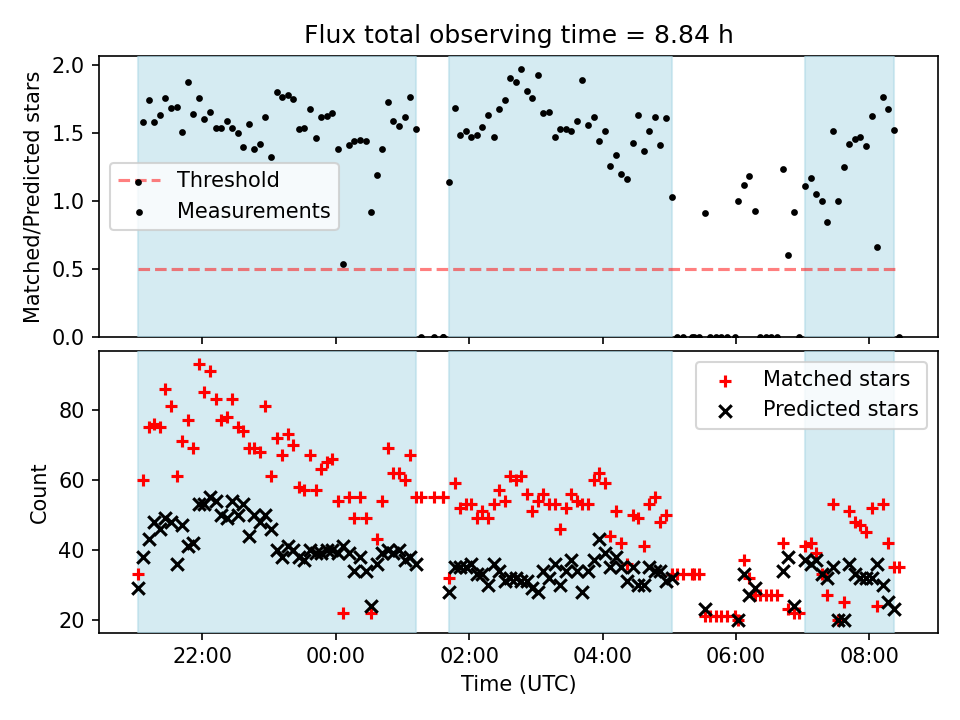 Flux total observing time = 8.84 h

Matched/Predicted stars

2.0
1.5
1.0
0.5
0.0

Threshold
Measurements

Count

80
60
40
20

Matched stars
Predicted stars

22:00
00:00
02:00
04:00
06:00
08:00

Time (UTC)